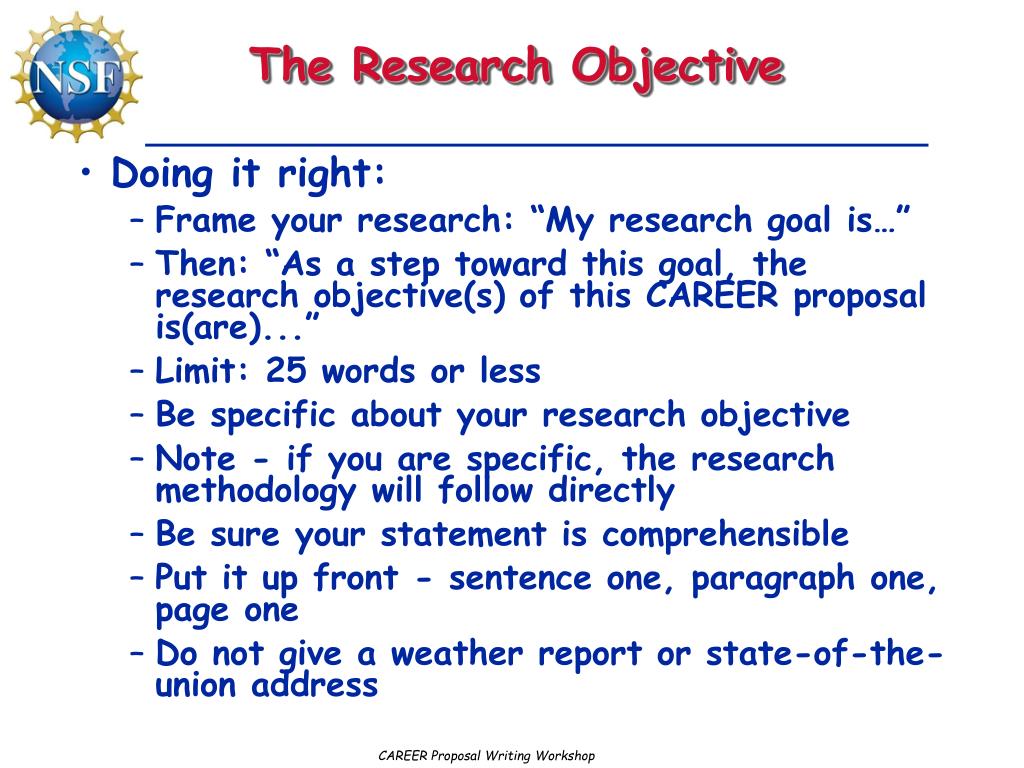 NSF

The Research Objective

• Doing it right:
– Frame your research: “My research goal is…”
– Then: “As a step toward this goal, the research objective(s) of this CAREER proposal is(are)...”
– Limit: 25 words or less
– Be specific about your research objective
– Note - if you are specific, the research methodology will follow directly
– Be sure your statement is comprehensible
– Put it up front - sentence one, paragraph one, page one
– Do not give a weather report or state-of-the-union address

CAREER Proposal Writing Workshop